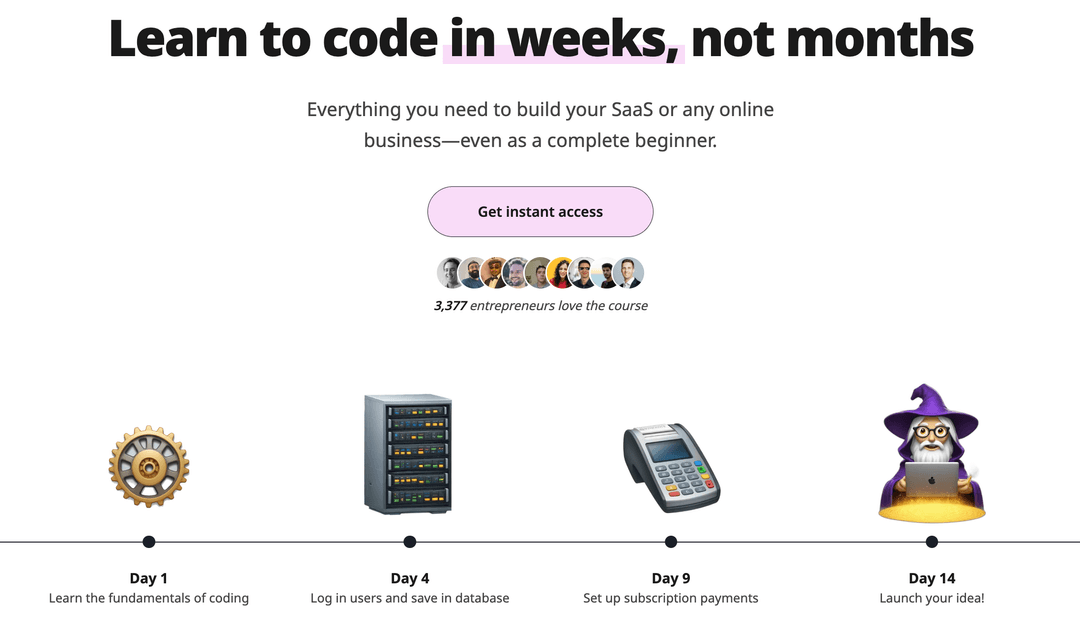 Learn to code in weeks, not months

Everything you need to build your SaaS or any online business—even as a complete beginner.

Get instant access

3,377 entrepreneurs love the course

Day 1
Learn the fundamentals of coding

Day 4
Log in users and save in database

Day 9
Set up subscription payments

Day 14
Launch your idea!